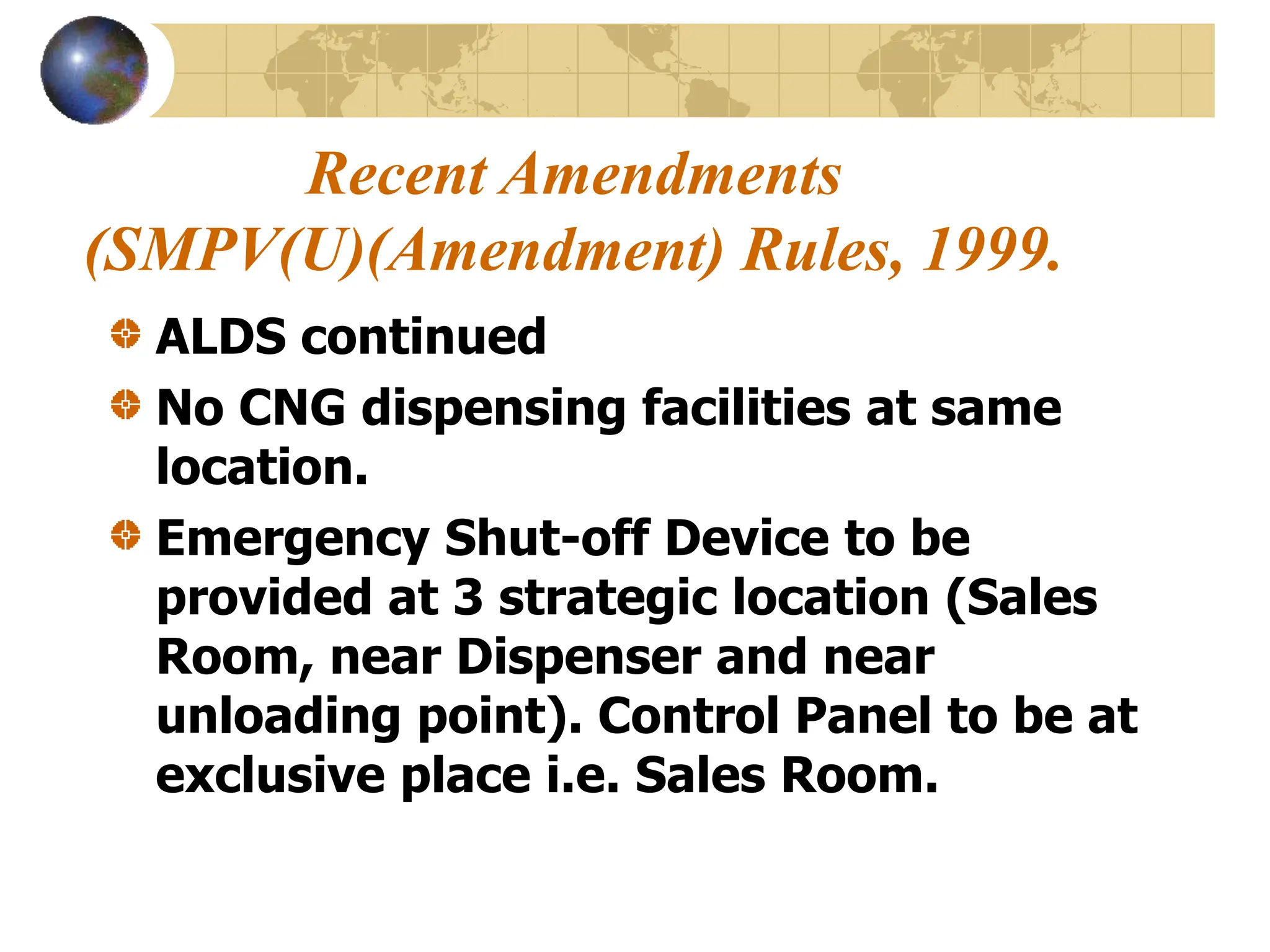 Recent Amendments
(SMPV(U)(Amendment) Rules, 1999.

ALDS continued

No CNG dispensing facilities at same location.

Emergency Shut-off Device to be provided at 3 strategic location (Sales Room, near Dispenser and near unloading point). Control Panel to be at exclusive place i.e. Sales Room.